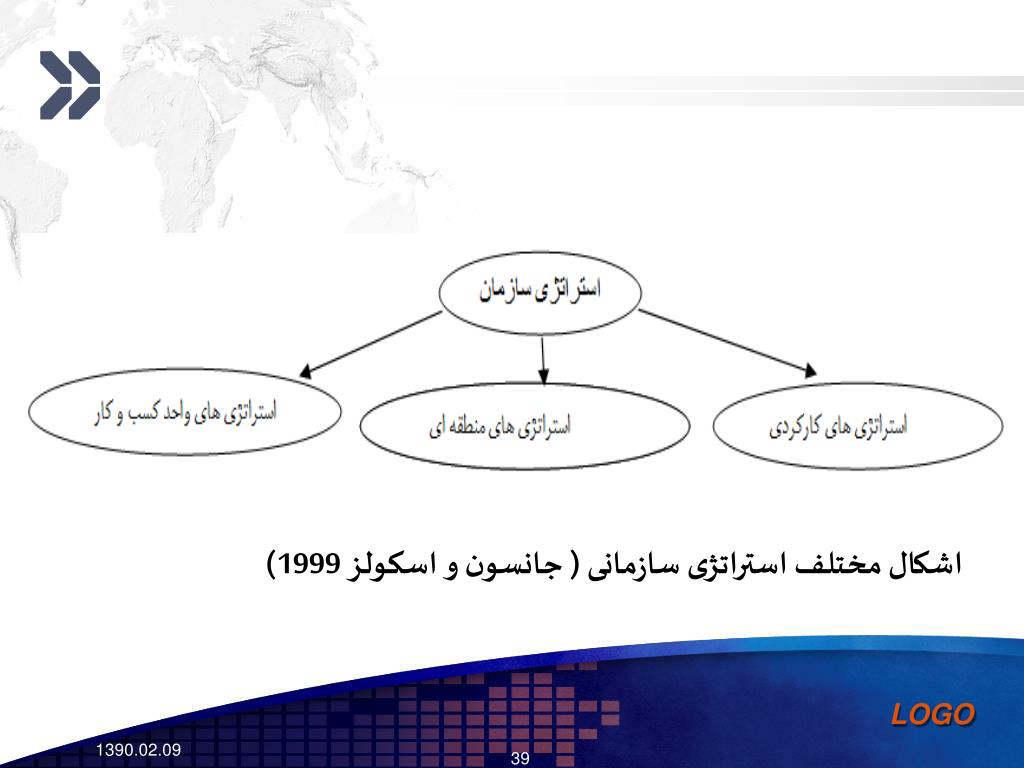 استراتژی سازمان

استراتژی های کارکردی

استراتژی های منطقه ای

استراتژی های واحد کسب و کار

اشکال مختلف استراتژی سازمانی ( جانسون و اسکولز 1999)

LOGO

1390.02.09

39